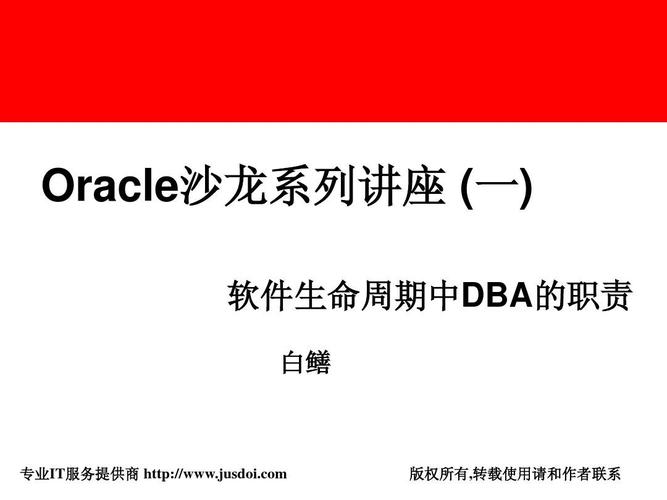 Oracle沙龙系列讲座 (一)

软件生命周期中DBA的职责

白鳝

专业IT服务提供商 http://www.jusdoi.com

版权所有,转载使用请和作者联系